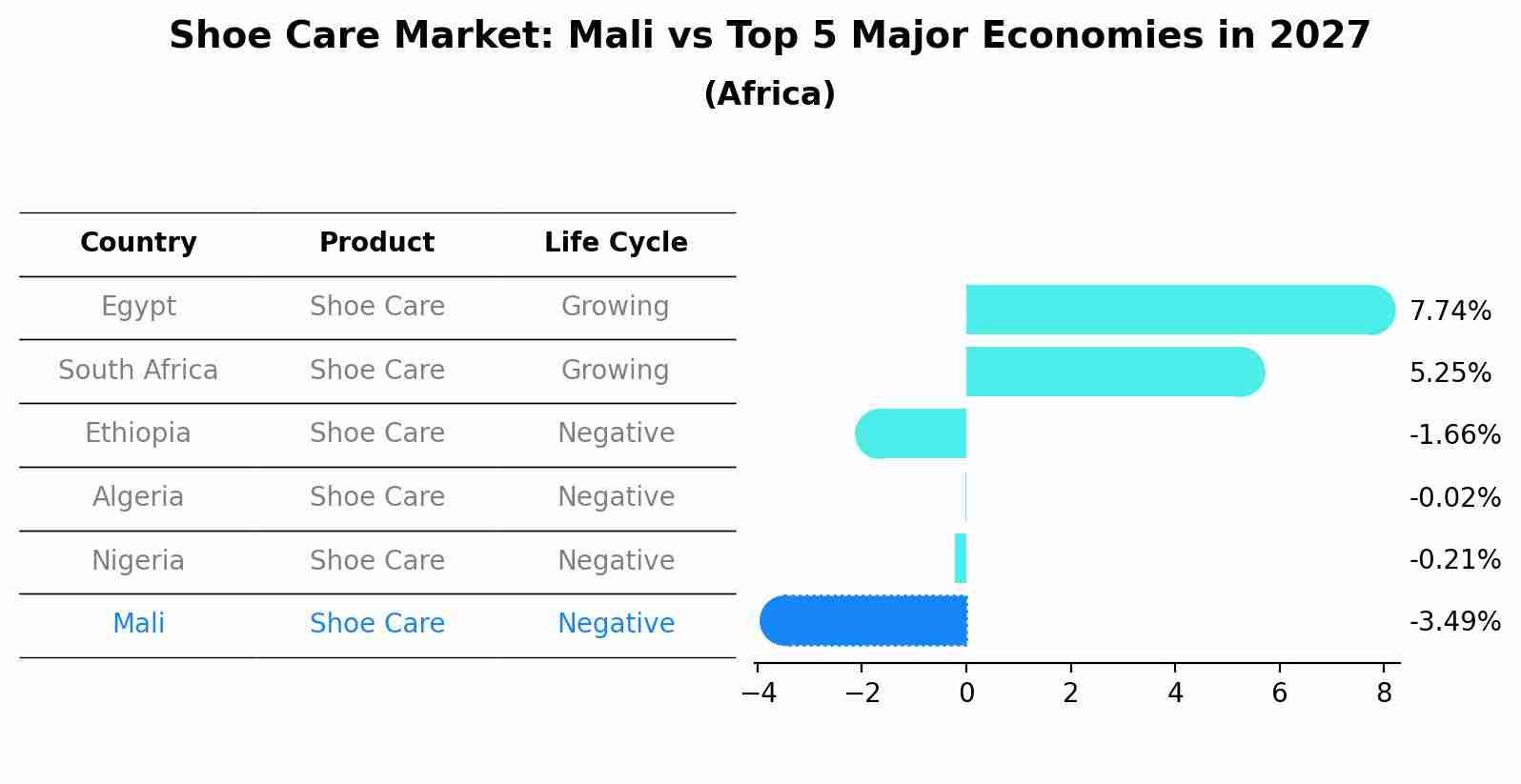 Shoe Care Market: Mali vs Top 5 Major Economies in 2027
(Africa)

| Country | Product | Life Cycle |
|---|---|---|
| Egypt | Shoe Care | Growing |
| South Africa | Shoe Care | Growing |
| Ethiopia | Shoe Care | Negative |
| Algeria | Shoe Care | Negative |
| Nigeria | Shoe Care | Negative |
| Mali | Shoe Care | Negative |

7.74%
5.25%
-1.66%
-0.02%
-0.21%
-3.49%

−4 −2 0 2 4 6 8